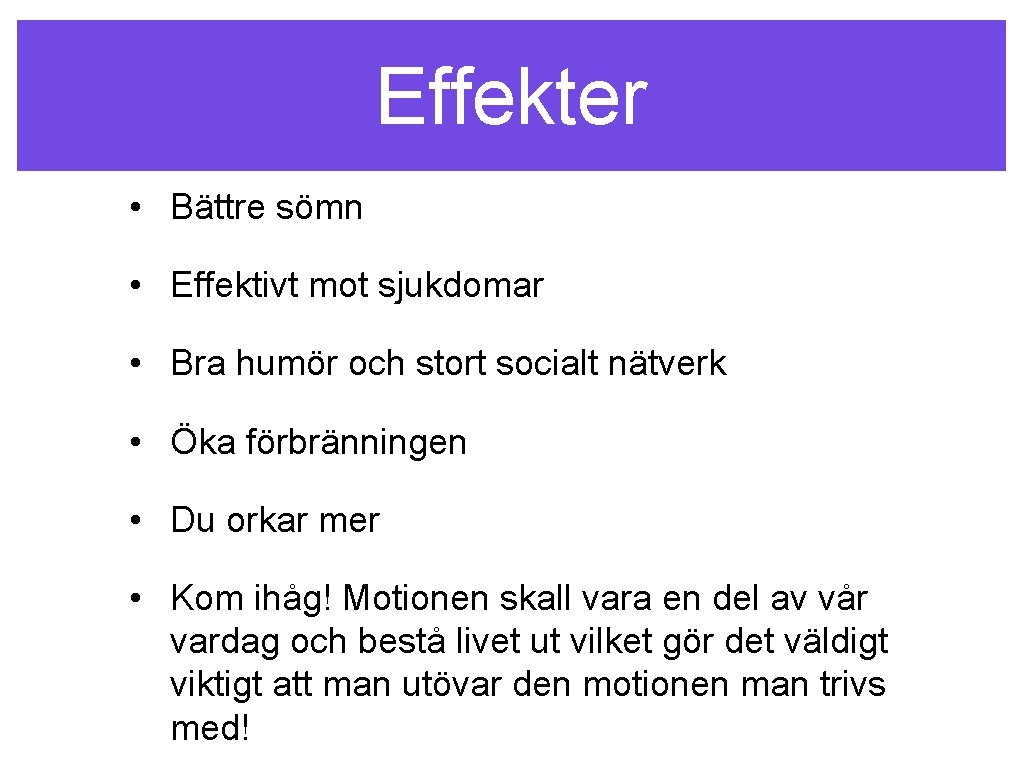 Effekter

• Bättre sömn

• Effektivt mot sjukdomar

• Bra humör och stort socialt nätverk

• Öka förbränningen

• Du orkar mer

• Kom ihåg! Motionen skall vara en del av vår vardag och bestå livet ut vilket gör det väldigt viktigt att man utövar den motionen man trivs med!